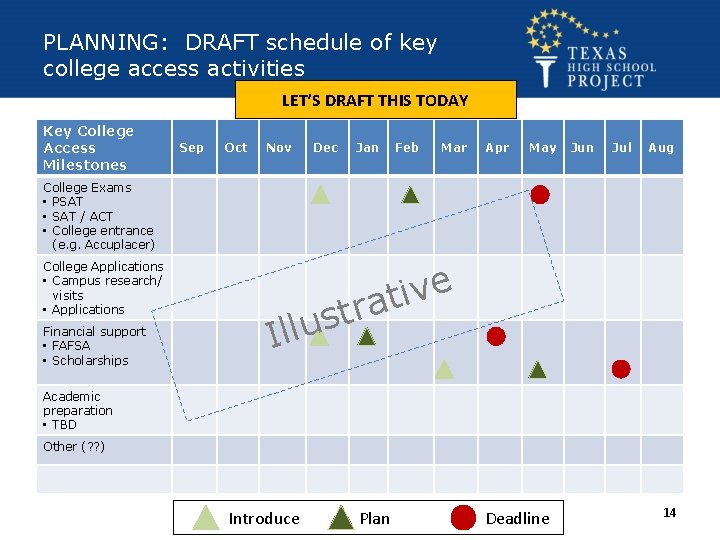 PLANNING: DRAFT schedule of key college access activities

TEXAS
HIGH SCHOOL
PROJECT

LET'S DRAFT THIS TODAY

| Key College Access Milestones | Sep | Oct | Nov | Dec | Jan | Feb | Mar | Apr | May | Jun | Jul | Aug |
|---|---|---|---|---|---|---|---|---|---|---|---|---|
| College Exams • PSAT • SAT / ACT • College entrance (e.g. Accuplacer) | | | | | | | | | | | | |
| College Applications • Campus research/ visits • Applications | | | | | | | | | | | | |
| Financial support • FAFSA • Scholarships | | | | | | | | | | | | |
| Academic preparation • TBD | | | | | | | | | | | | |
| Other (??) | | | | | | | | | | | | |
| | | | | | | | | | | | | |

Illustrative

Introduce Plan Deadline

14